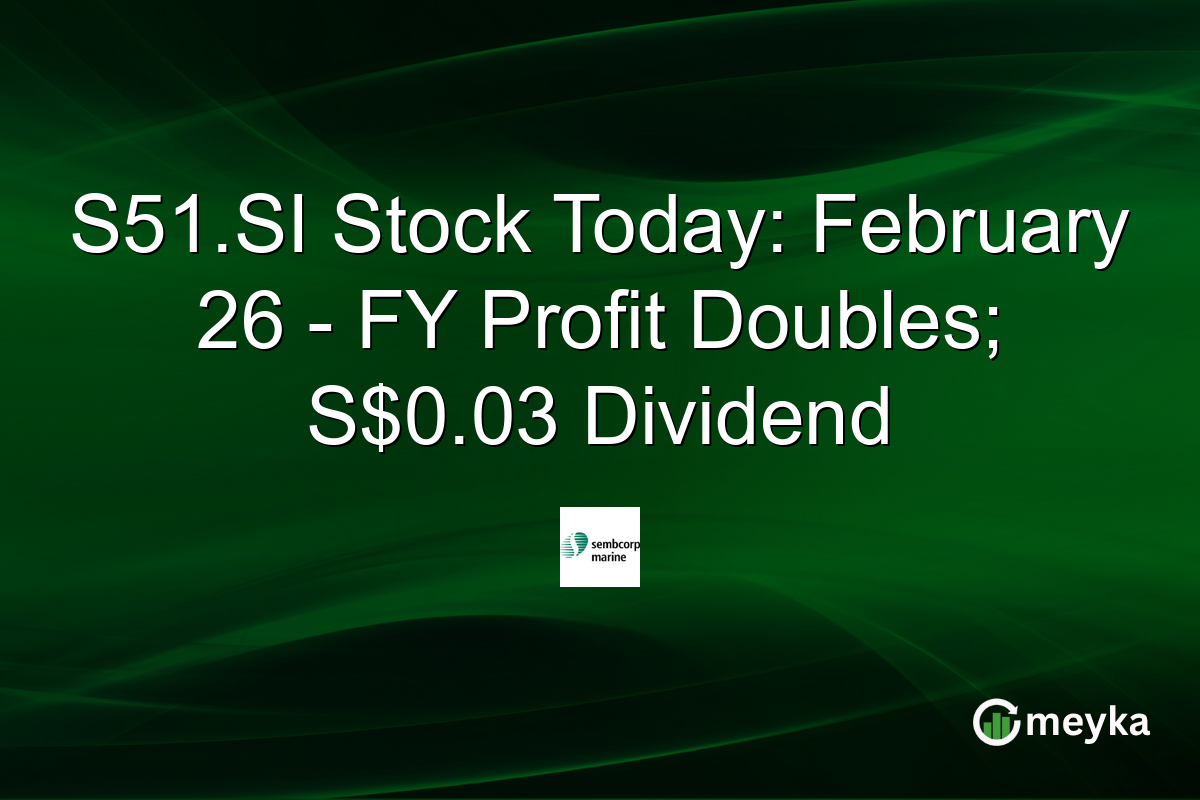 S51.SI Stock Today: February 26 - FY Profit Doubles; S$0.03 Dividend

sembcorp marine

meyka